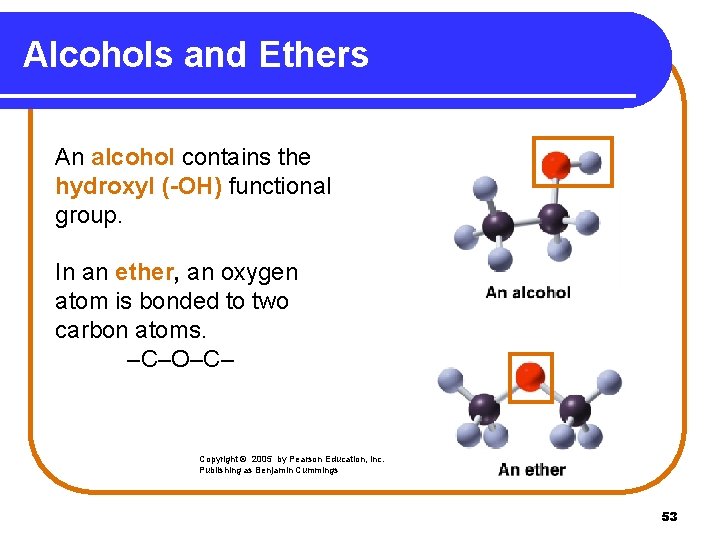 Alcohols and Ethers

An alcohol contains the hydroxyl (-OH) functional group.

In an ether, an oxygen atom is bonded to two carbon atoms.

–C–O–C–

An alcohol

An ether

Copyright © 2005 by Pearson Education, Inc. Publishing as Benjamin Cummings

53